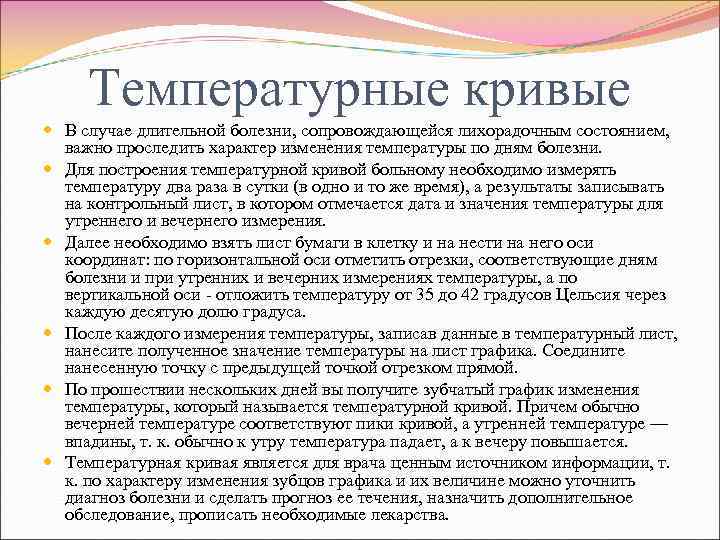 Температурные кривые

В случае длительной болезни, сопровождающейся лихорадочным состоянием, важно проследить характер изменения температуры по дням болезни.

Для построения температурной кривой больному необходимо измерять температуру два раза в сутки (в одно и то же время), а результаты записывать на контрольный лист, в котором отмечается дата и значения температуры для утреннего и вечернего измерения.

Далее необходимо взять лист бумаги в клетку и на нести на него оси координат: по горизонтальной оси отметить отрезки, соответствующие дням болезни и при утренних и вечерних измерениях температуры, а по вертикальной оси - отложить температуру от 35 до 42 градусов Цельсия через каждую десятую долю градуса.

После каждого измерения температуры, записав данные в температурный лист, нанесите полученное значение температуры на лист графика. Соедините нанесенную точку с предыдущей точкой отрезком прямой.

По прошествии нескольких дней вы получите зубчатый график изменения температуры, который называется температурной кривой. Причем обычно вечерней температуре соответствуют пики кривой, а утренней температуре — впадины, т. к. обычно к утру температура падает, а к вечеру повышается.

Температурная кривая является для врача ценным источником информации, т. к. по характеру изменения зубцов графика и их величине можно уточнить диагноз болезни и сделать прогноз ее течения, назначить дополнительное обследование, прописать необходимые лекарства.